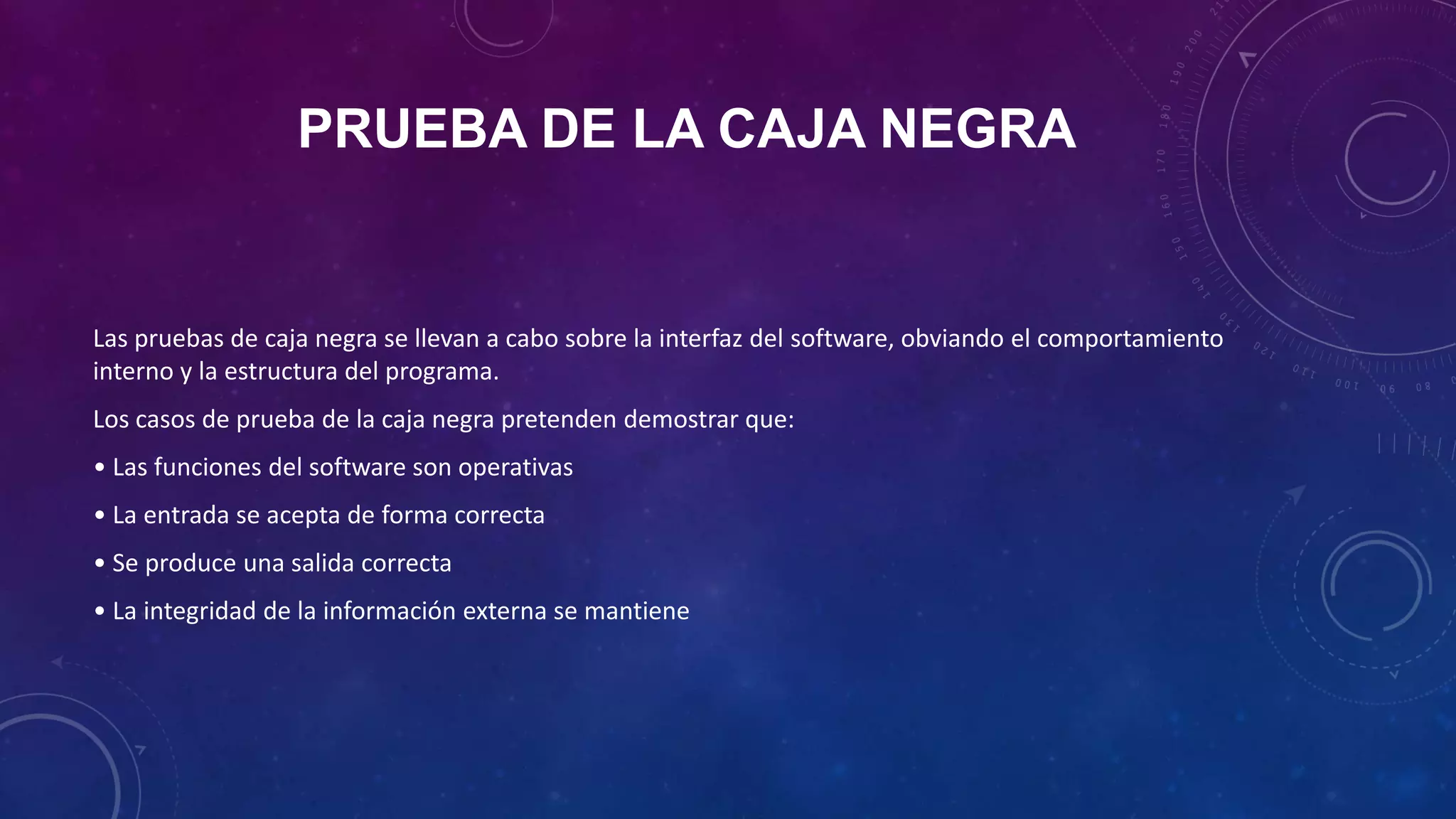 PRUEBA DE LA CAJA NEGRA

Las pruebas de caja negra se llevan a cabo sobre la interfaz del software, obviando el comportamiento interno y la estructura del programa.

Los casos de prueba de la caja negra pretenden demostrar que:

• Las funciones del software son operativas

• La entrada se acepta de forma correcta

• Se produce una salida correcta

• La integridad de la información externa se mantiene